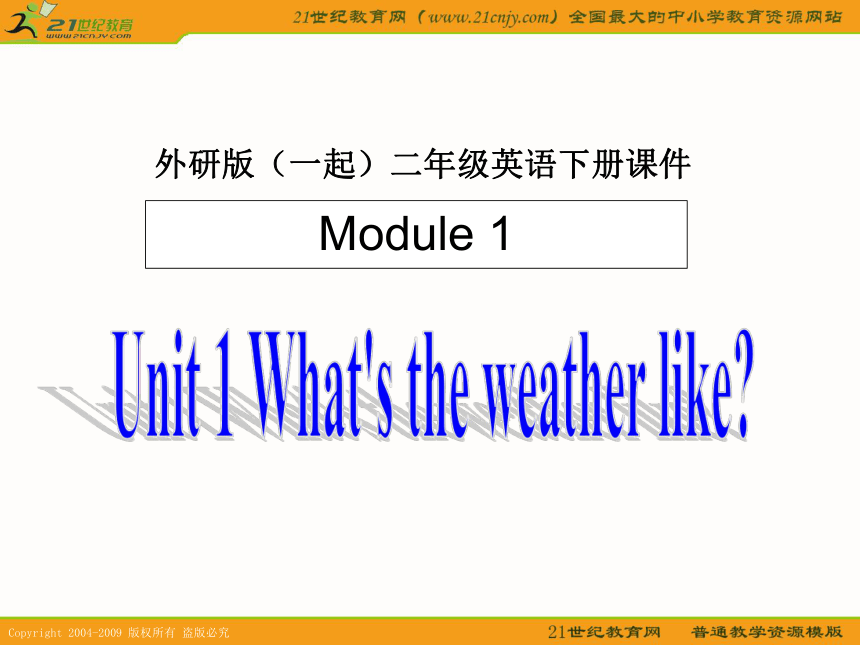 21世纪教育
www.21cnjy.com

21世纪教育网（www.21cnjy.com）全国最大的中小学教育资源网站

外研版（一起）二年级英语下册课件

Module 1

Unit 1 What's the weather like?

Copyright 2004-2009 版权所有 盗版必究

21世纪教育网 普通教学资源模版